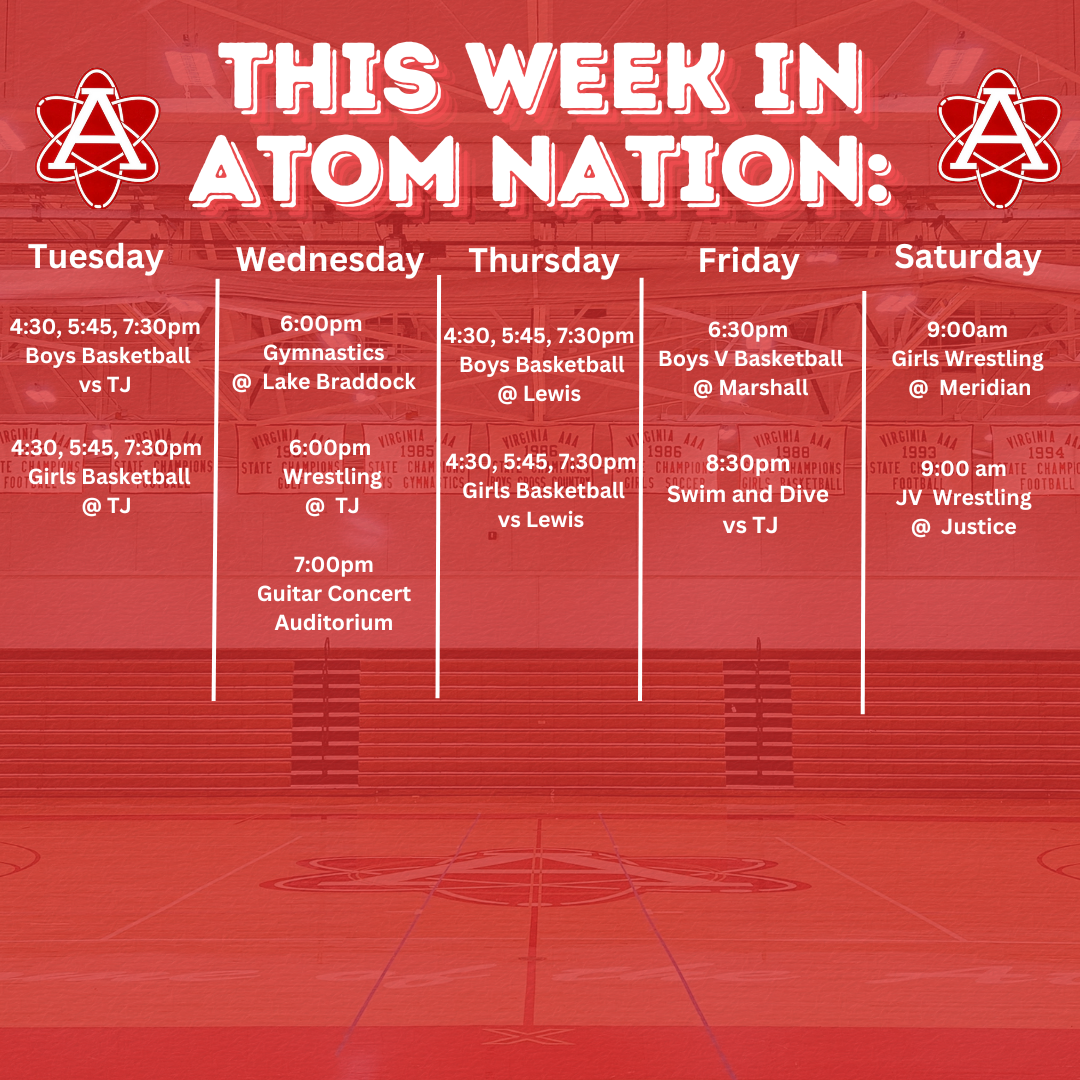 A

THIS WEEK IN ATOM NATION:

A

Tuesday

4:30, 5:45, 7:30pm
Boys Basketball
vs TJ

4:30, 5:45, 7:30pm
Girls Basketball
@ TJ

Wednesday

6:00pm
Gymnastics
@ Lake Braddock

6:00pm
Wrestling
@ TJ

7:00pm
Guitar Concert
Auditorium

Thursday

4:30, 5:45, 7:30pm
Boys Basketball
@ Lewis

4:30, 5:45, 7:30pm
Girls Basketball
vs Lewis

Friday

6:30pm
Boys V Basketball
@ Marshall

8:30pm
Swim and Dive
vs TJ

Saturday

9:00am
Girls Wrestling
@ Meridian

9:00 am
JV Wrestling
@ Justice